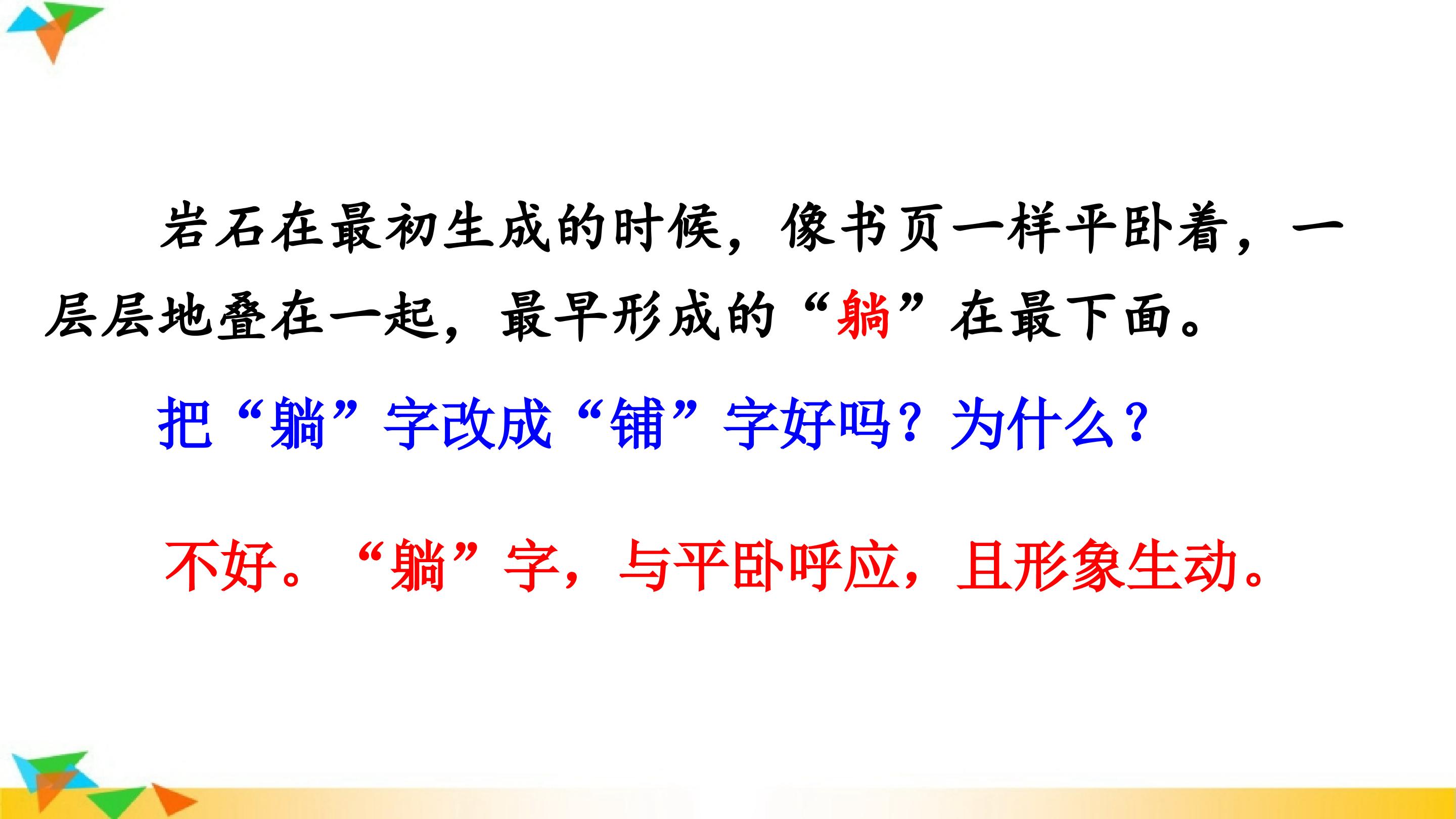 岩石在最初生成的时候，像书页一样平卧着，一层层地叠在一起，最早形成的“躺”在最下面。

把“躺”字改成“铺”字好吗？为什么？

不好。“躺”字，与平卧呼应，且形象生动。